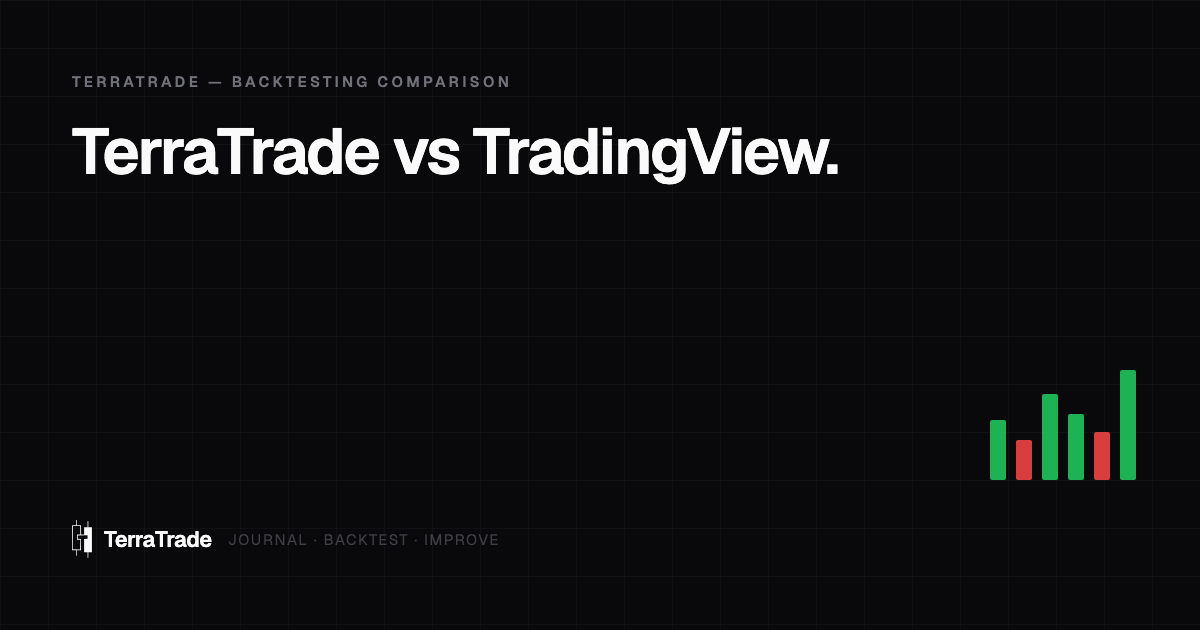 TERRATRADE — BACKTESTING COMPARISON

TerraTrade vs TradingView.

TerraTrade JOURNAL · BACKTEST · IMPROVE